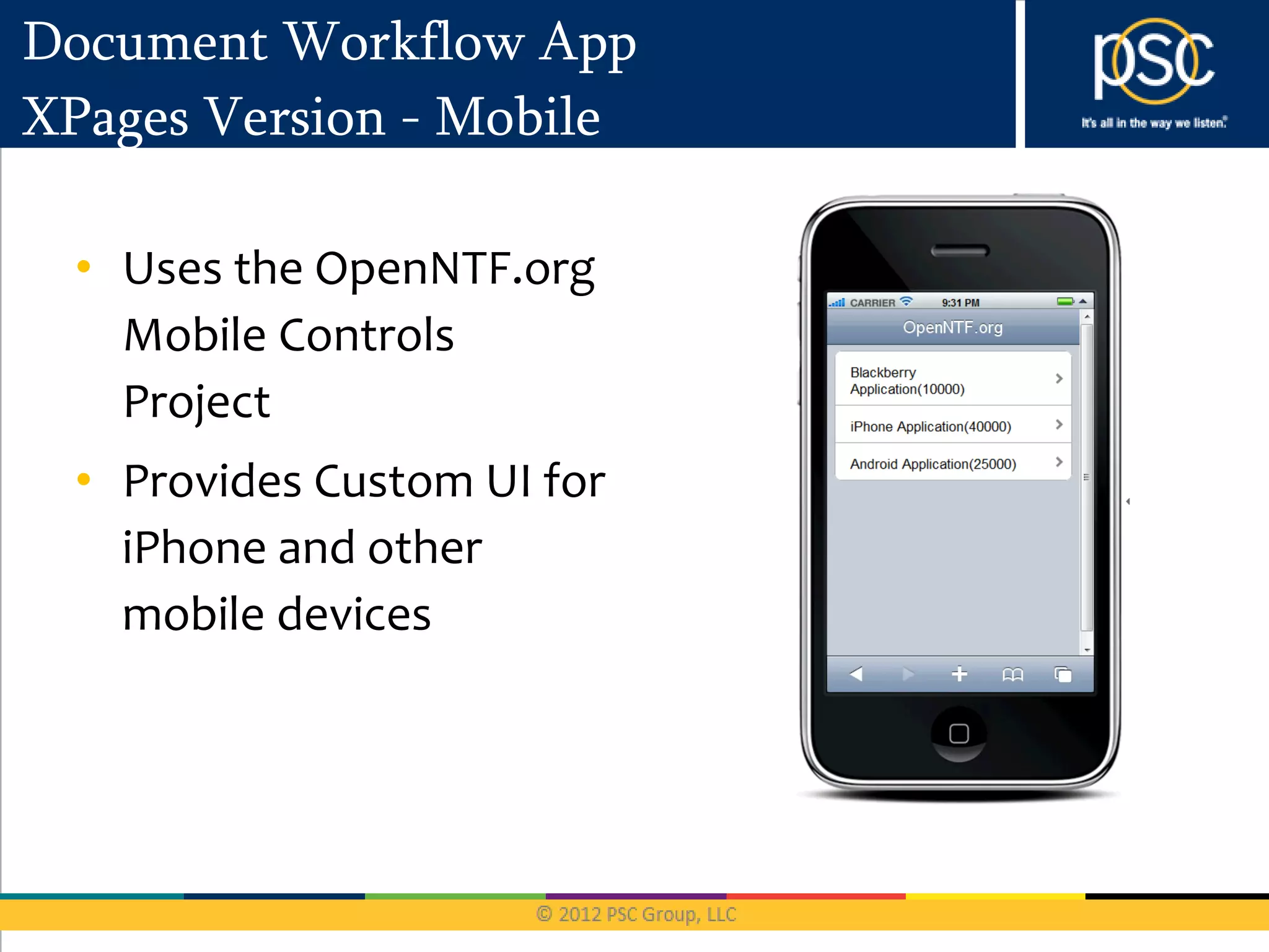 Document Workflow App
XPages Version - Mobile

psc
It's all in the way we listen.

• Uses the OpenNTF.org Mobile Controls Project

• Provides Custom UI for iPhone and other mobile devices

CARRIER 9:31 PM

OpenNTF.org

Blackberry Application(10000)

iPhone Application(40000)

Android Application(25000)

© 2012 PSC Group, LLC